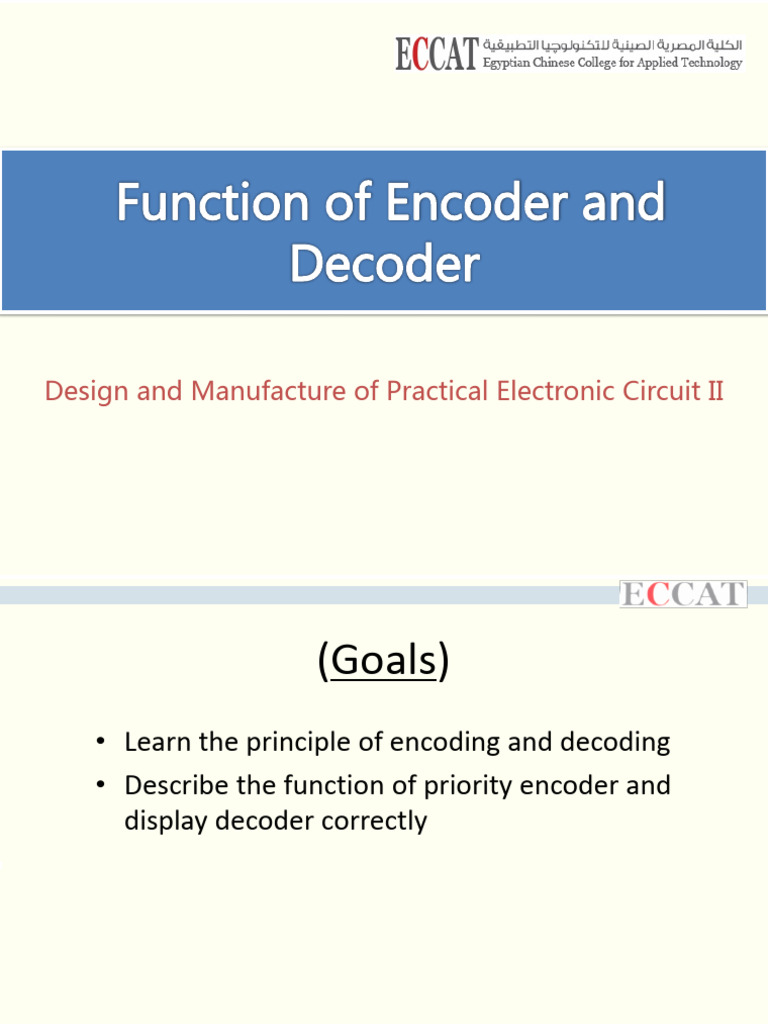 ECCAT الكلية المصرية الصينية للتكنولوجيا التطبيقية
Egyptian Chinese College for Applied Technology

Function of Encoder and Decoder

Design and Manufacture of Practical Electronic Circuit II

ECCAT

(Goals)

• Learn the principle of encoding and decoding
• Describe the function of priority encoder and display decoder correctly